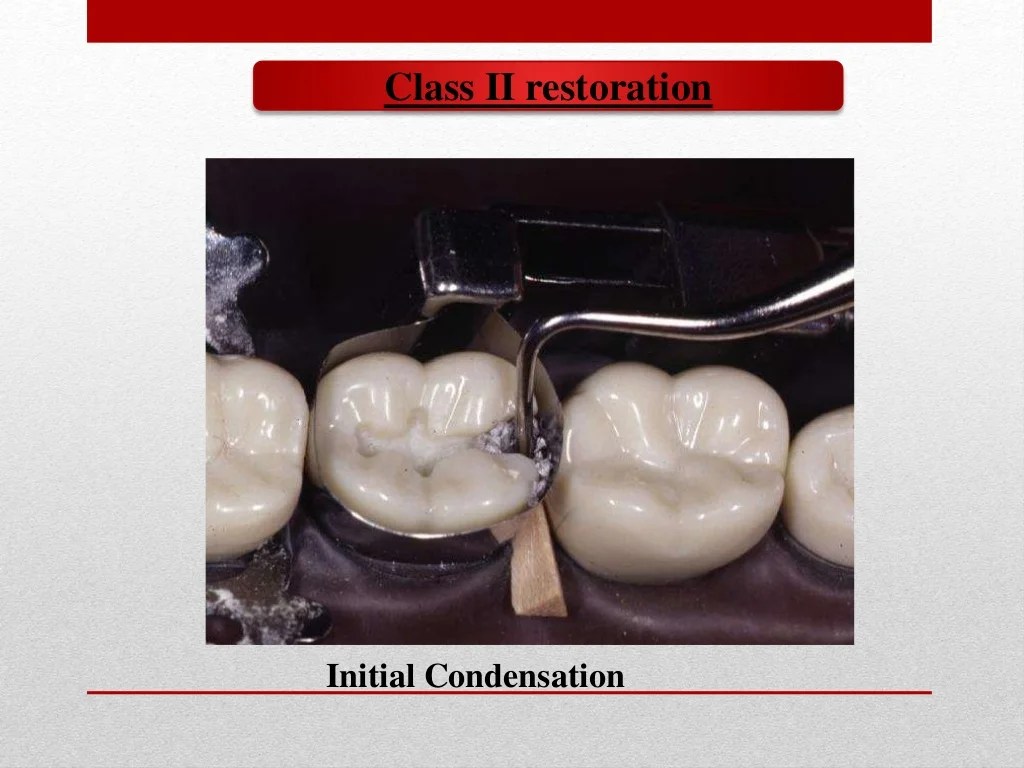 Class II restoration

Initial Condensation